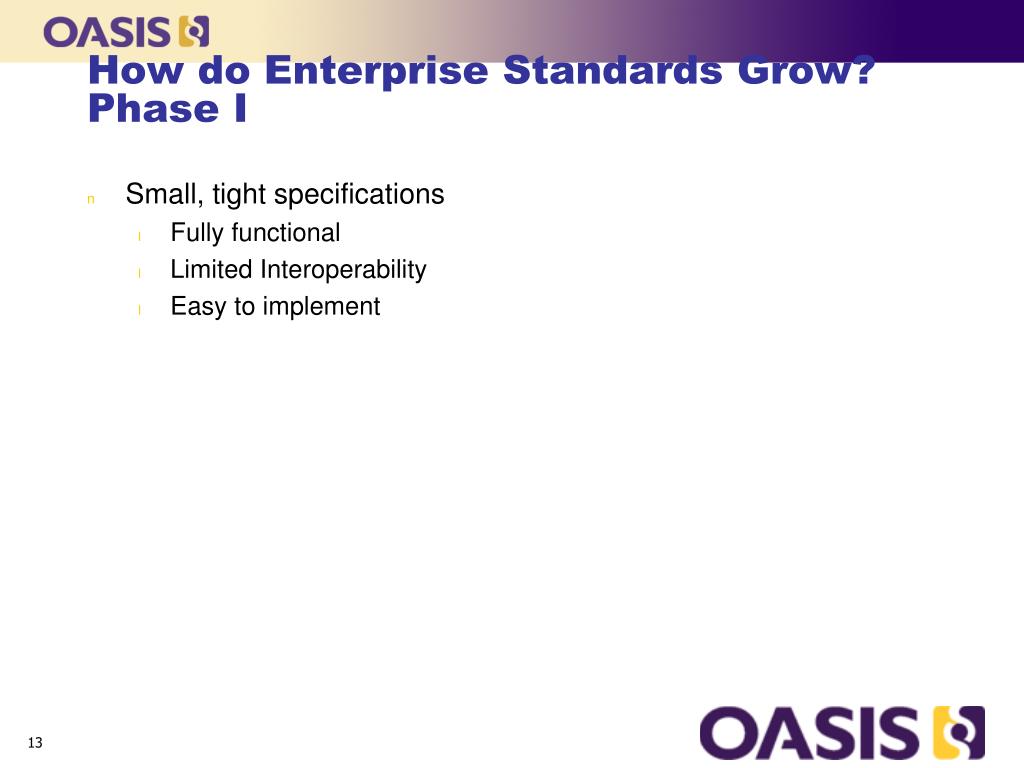 OASIS

How do Enterprise Standards Grow? Phase I

n Small, tight specifications
l Fully functional
l Limited Interoperability
l Easy to implement

13

OASIS